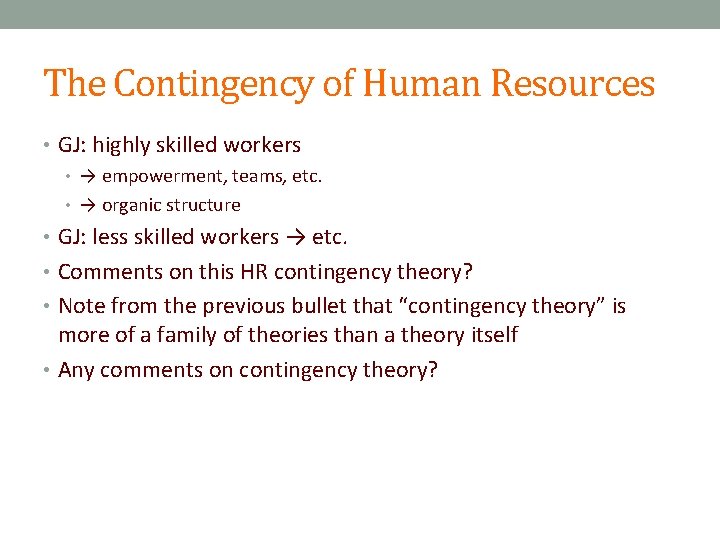 The Contingency of Human Resources

• GJ: highly skilled workers
  • → empowerment, teams, etc.
  • → organic structure
• GJ: less skilled workers → etc.
• Comments on this HR contingency theory?
• Note from the previous bullet that "contingency theory" is more of a family of theories than a theory itself
• Any comments on contingency theory?